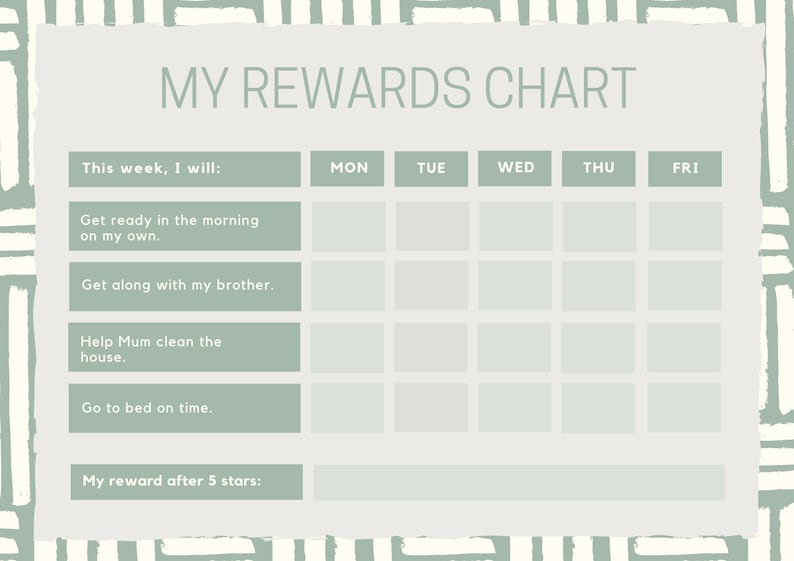 MY REWARDS CHART

| This week, I will: | MON | TUE | WED | THU | FRI |
|---|---|---|---|---|---|
| Get ready in the morning on my own. | | | | | |
| Get along with my brother. | | | | | |
| Help Mum clean the house. | | | | | |
| Go to bed on time. | | | | | |

My reward after 5 stars: